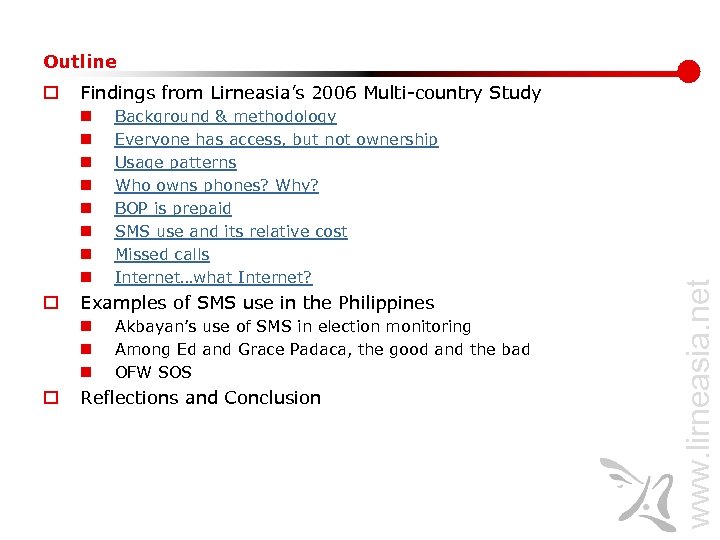 Outline

Findings from Lirneasia's 2006 Multi-country Study

Background & methodology

Everyone has access, but not ownership

Usage patterns

Who owns phones? Why?

BOP is prepaid

SMS use and its relative cost

Missed calls

Internet…what Internet?

Examples of SMS use in the Philippines

Akbayan's use of SMS in election monitoring

Among Ed and Grace Padaca, the good and the bad

OFW SOS

Reflections and Conclusion

www.lirneasia.net